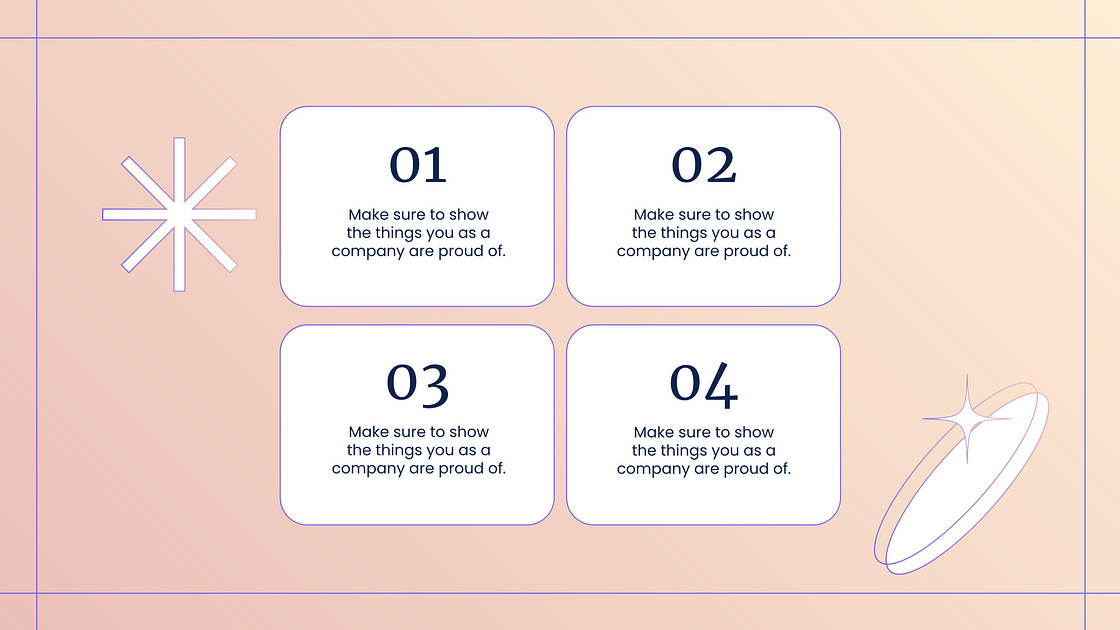 01

Make sure to show the things you as a company are proud of.

02

Make sure to show the things you as a company are proud of.

03

Make sure to show the things you as a company are proud of.

04

Make sure to show the things you as a company are proud of.